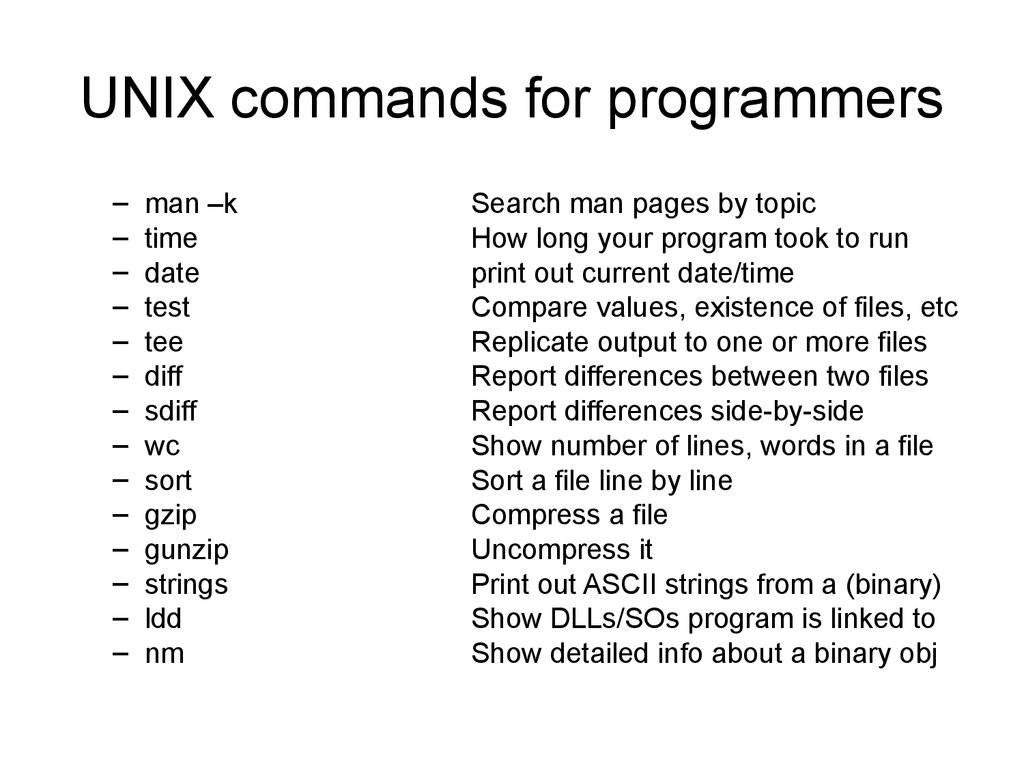 UNIX commands for programmers

– man –k Search man pages by topic
– time How long your program took to run
– date print out current date/time
– test Compare values, existence of files, etc
– tee Replicate output to one or more files
– diff Report differences between two files
– sdiff Report differences side-by-side
– wc Show number of lines, words in a file
– sort Sort a file line by line
– gzip Compress a file
– gunzip Uncompress it
– strings Print out ASCII strings from a (binary)
– ldd Show DLLs/SOs program is linked to
– nm Show detailed info about a binary obj